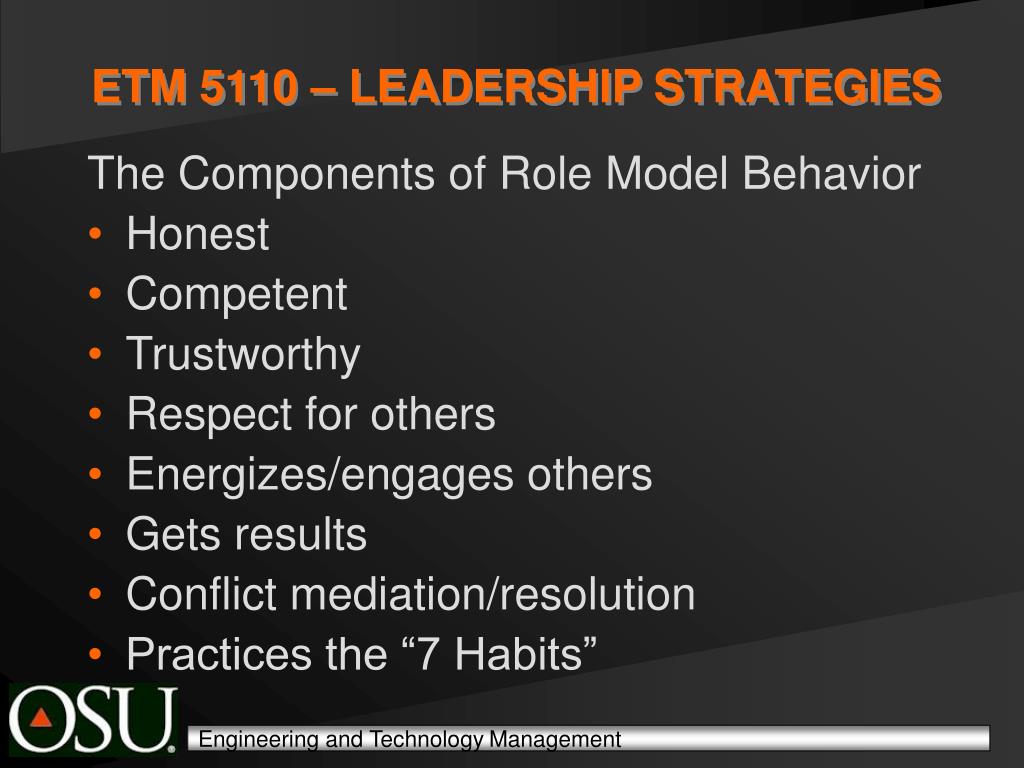 ETM 5110 – LEADERSHIP STRATEGIES

The Components of Role Model Behavior
• Honest
• Competent
• Trustworthy
• Respect for others
• Energizes/engages others
• Gets results
• Conflict mediation/resolution
• Practices the “7 Habits”

OSU

Engineering and Technology Management